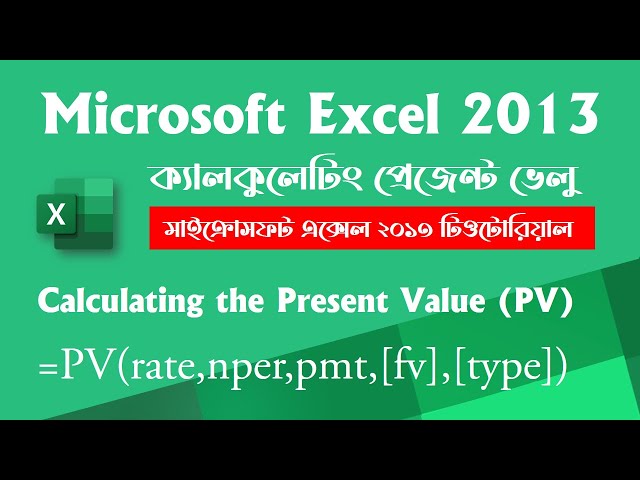 Microsoft Excel 2013

ক্যালকুলেটিং প্রেজেন্ট ভেলু

X

মাইক্রোসফট এক্সেল ২০১৩ টিওটোরিয়াল

Calculating the Present Value (PV)

=PV(rate,nper,pmt,[fv],[type])